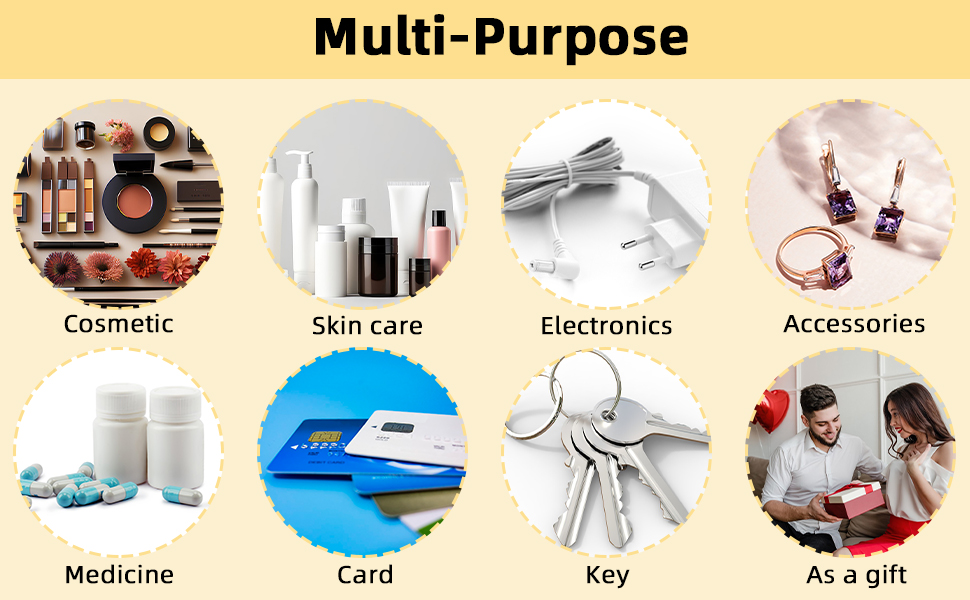 Multi-Purpose

Cosmetic

Skin care

Electronics

Accessories

Medicine

Card

Key

As a gift